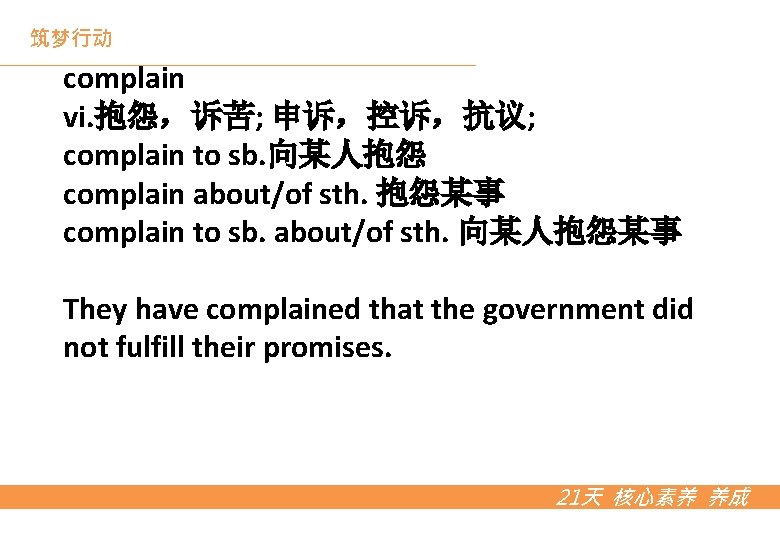 筑梦行动

complain
vi.抱怨，诉苦; 申诉，控诉，抗议;
complain to sb.向某人抱怨
complain about/of sth. 抱怨某事
complain to sb. about/of sth. 向某人抱怨某事

They have complained that the government did not fulfill their promises.

21天 核心素养 养成